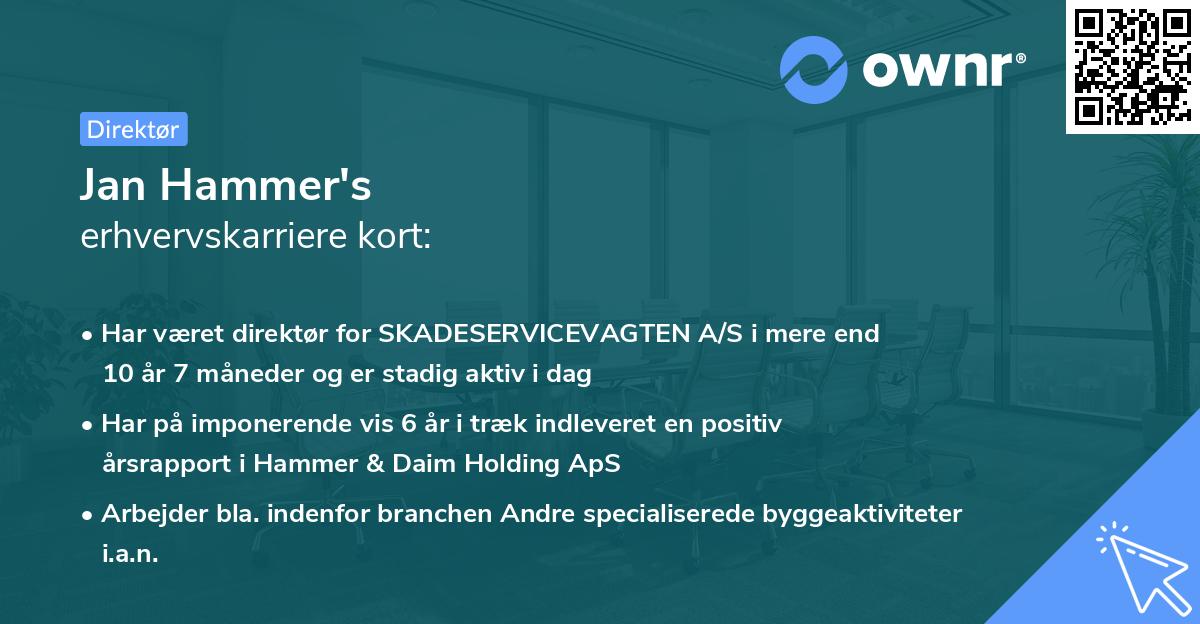 ownr®

Direktør

Jan Hammer's
erhvervskarriere kort:

• Har været direktør for SKADESERVICEVAGTEN A/S i mere end 10 år 7 måneder og er stadig aktiv i dag
• Har på imponerende vis 6 år i træk indleveret en positiv årsrapport i Hammer & Daim Holding ApS
• Arbejder bla. indenfor branchen Andre specialiserede byggeaktiviteter i.a.n.